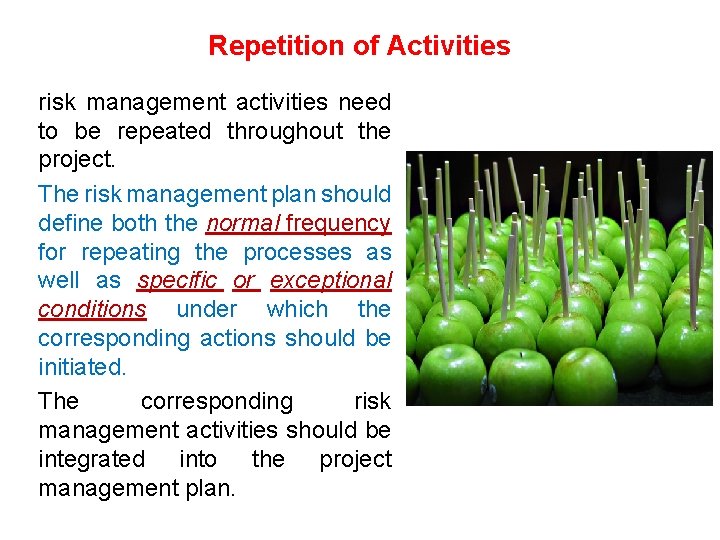 Repetition of Activities

risk management activities need to be repeated throughout the project.

The risk management plan should define both the normal frequency for repeating the processes as well as specific or exceptional conditions under which the corresponding actions should be initiated.

The corresponding risk management activities should be integrated into the project management plan.